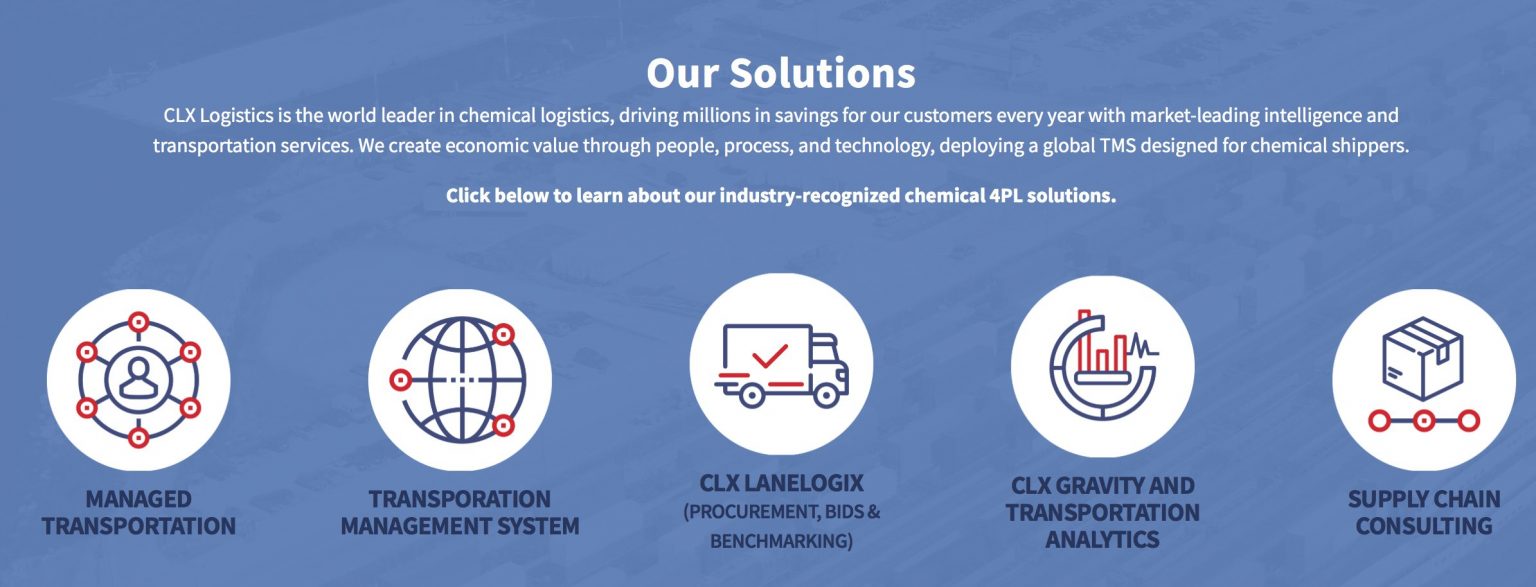 Our Solutions

CLX Logistics is the world leader in chemical logistics, driving millions in savings for our customers every year with market-leading intelligence and transportation services. We create economic value through people, process, and technology, deploying a global TMS designed for chemical shippers.

Click below to learn about our industry-recognized chemical 4PL solutions.

MANAGED TRANSPORTATION

TRANSPORATION MANAGEMENT SYSTEM

CLX LANELOGIX (PROCUREMENT, BIDS & BENCHMARKING)

CLX GRAVITY AND TRANSPORTATION ANALYTICS

SUPPLY CHAIN CONSULTING